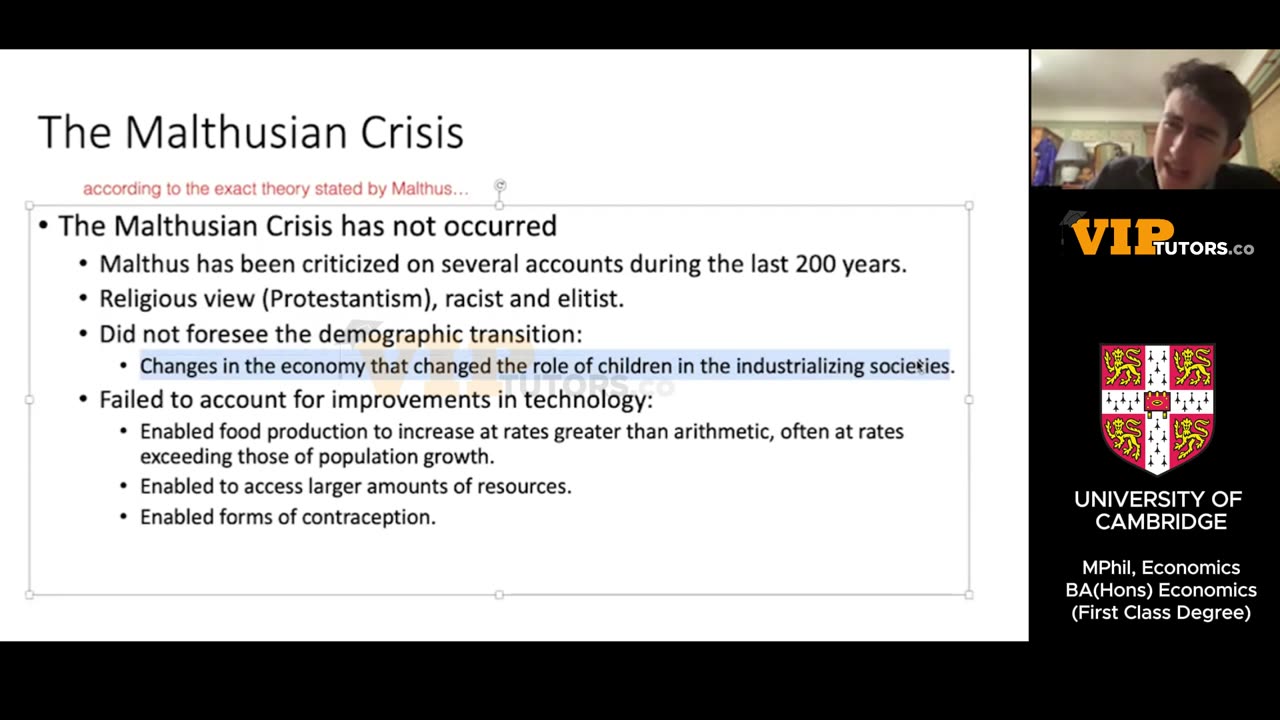 The Malthusian Crisis

according to the exact theory stated by Malthus…

• The Malthusian Crisis has not occurred
  • Malthus has been criticized on several accounts during the last 200 years.
  • Religious view (Protestantism), racist and elitist.
  • Did not foresee the demographic transition:
    • Changes in the economy that changed the role of children in the industrializing societies.
  • Failed to account for improvements in technology:
    • Enabled food production to increase at rates greater than arithmetic, often at rates exceeding those of population growth.
    • Enabled to access larger amounts of resources.
    • Enabled forms of contraception.

VIP TUTORS.co

UNIVERSITY OF CAMBRIDGE

MPhil, Economics
BA(Hons) Economics
(First Class Degree)